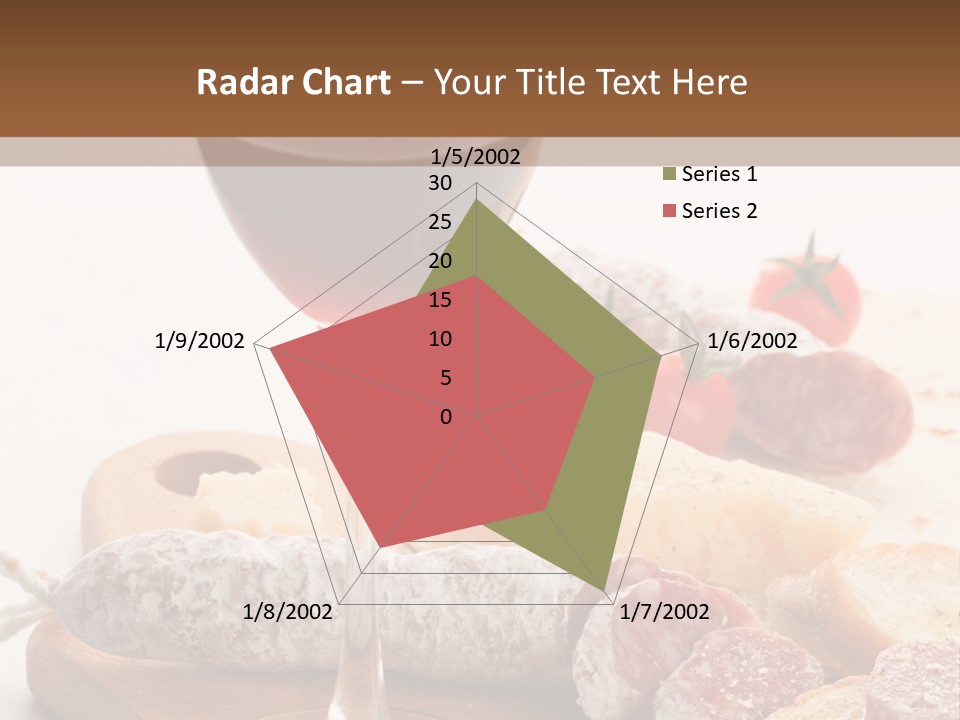 Radar Chart – Your Title Text Here

1/5/2002

30
25
20
15
10
5
0

1/6/2002
1/7/2002
1/8/2002
1/9/2002

Series 1
Series 2